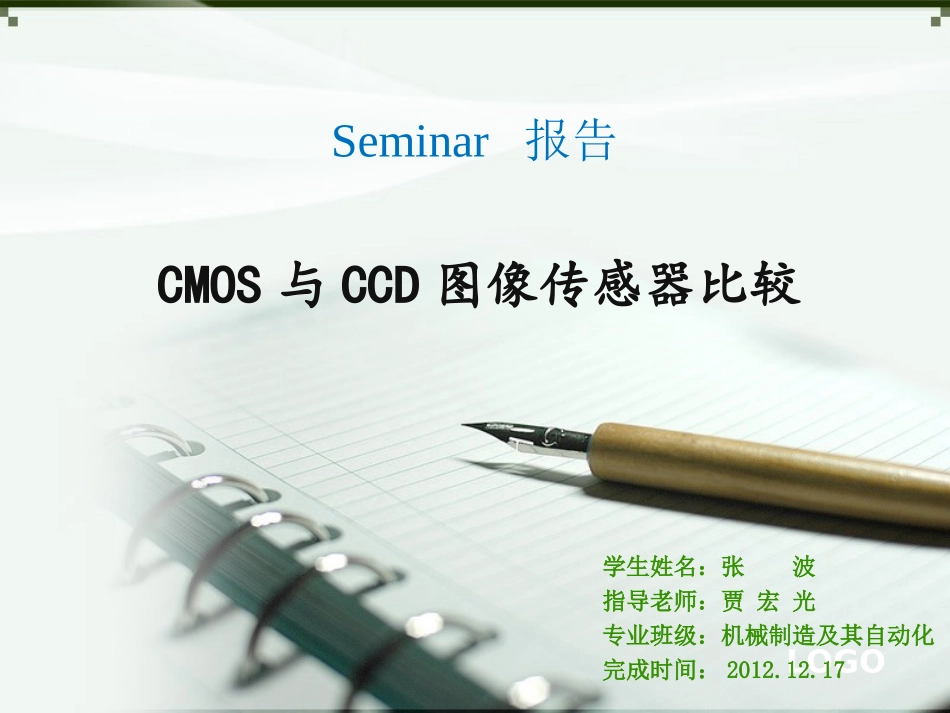 Seminar 报告

CMOS 与 CCD 图像传感器比较

学生姓名：张 波
指导老师：贾 宏 光
专业班级：机械制造及其自动化
完成时间： 2012.12.17

LOGO